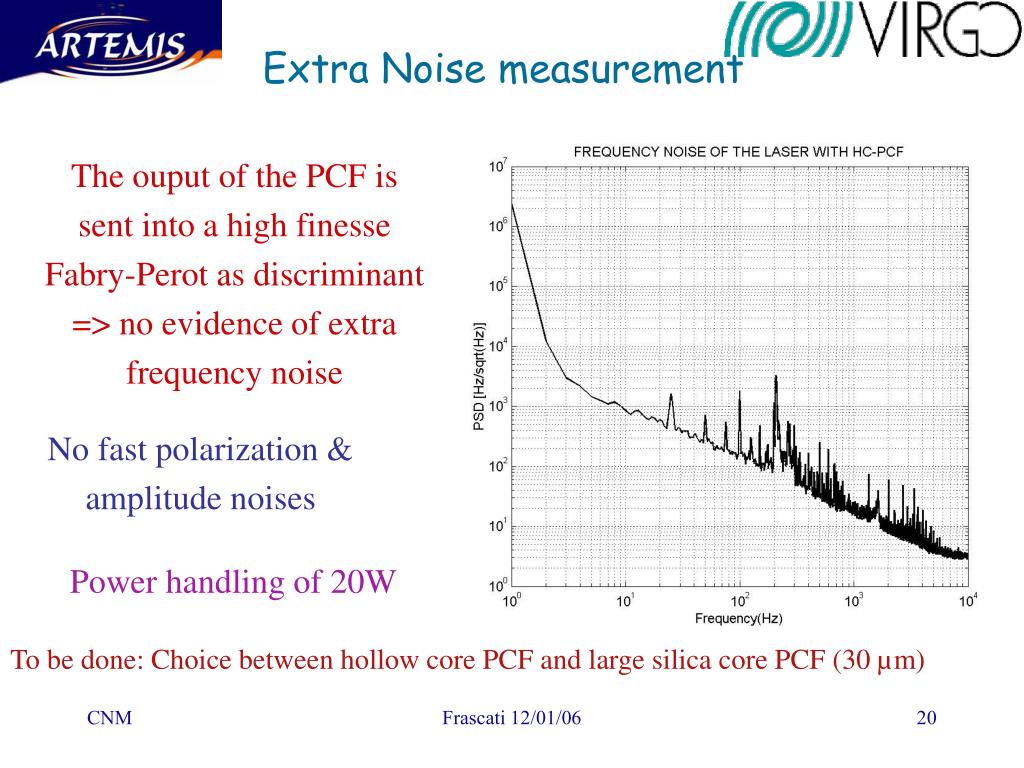 ARTEMIS

VIRGO

Extra Noise measurement

The ouput of the PCF is sent into a high finesse Fabry-Perot as discriminant => no evidence of extra frequency noise

No fast polarization & amplitude noises

Power handling of 20W

FREQUENCY NOISE OF THE LASER WITH HC-PCF

PSD [Hz/sqrt(Hz)]

$10^7$
$10^6$
$10^5$
$10^4$
$10^3$
$10^2$
$10^1$
$10^0$

$10^0$ $10^1$ $10^2$ $10^3$ $10^4$

Frequency(Hz)

To be done: Choice between hollow core PCF and large silica core PCF (30 µm)

CNM

Frascati 12/01/06

20